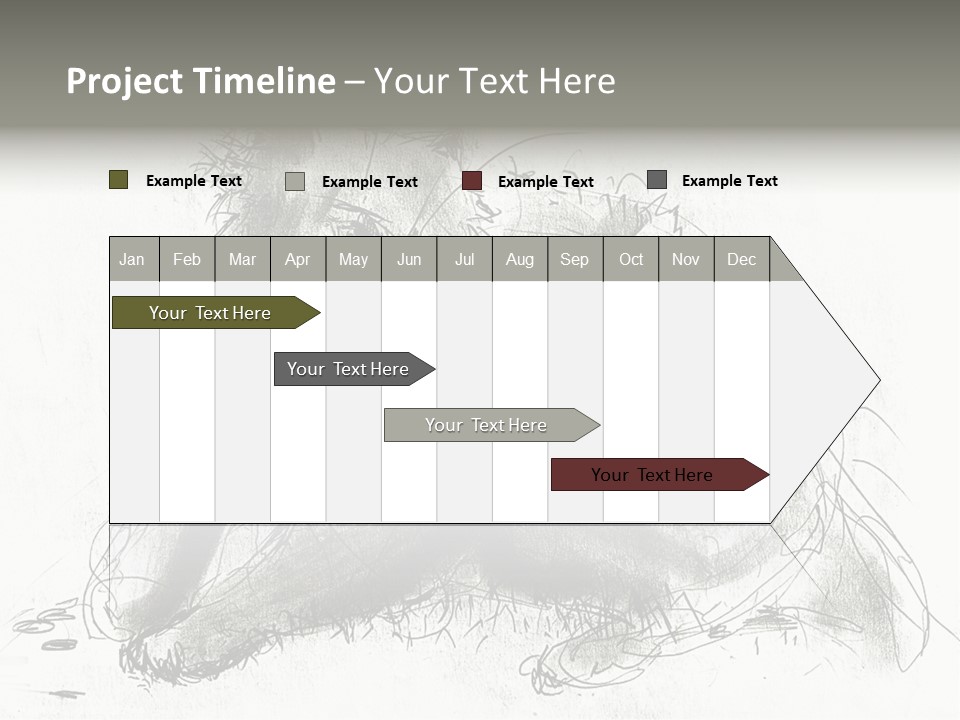 Project Timeline – Your Text Here

Example Text
Example Text
Example Text
Example Text

| Jan | Feb | Mar | Apr | May | Jun | Jul | Aug | Sep | Oct | Nov | Dec |
|---|---|---|---|---|---|---|---|---|---|---|---|

Your Text Here

Your Text Here

Your Text Here

Your Text Here